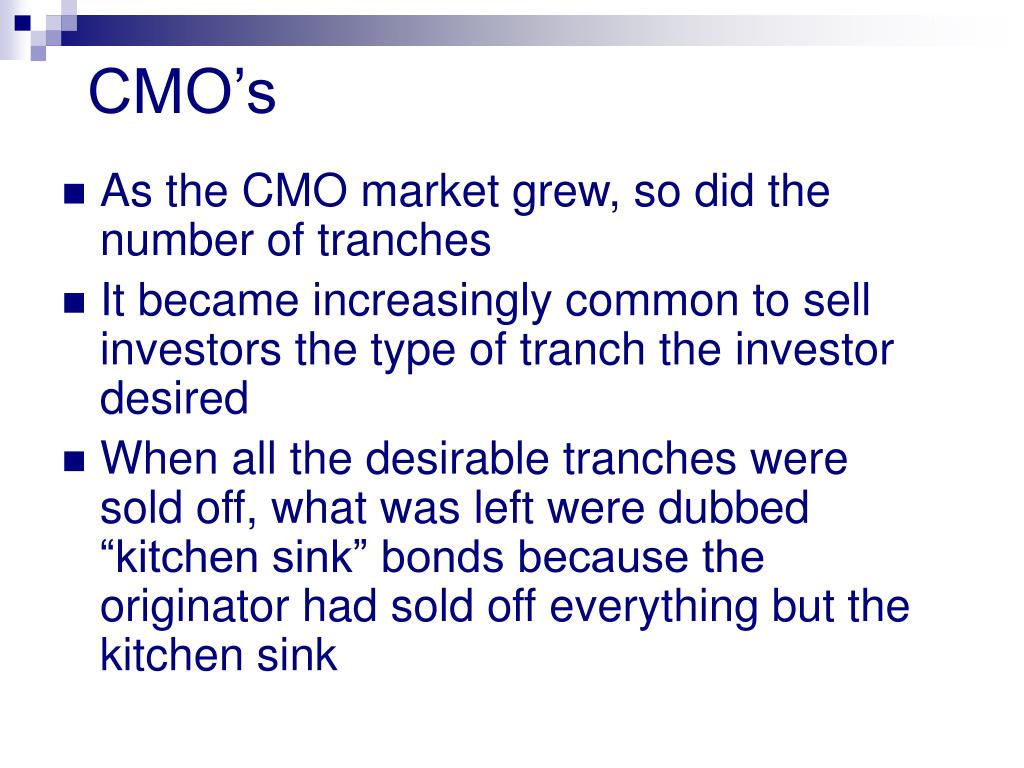 CMO’s

As the CMO market grew, so did the number of tranches

It became increasingly common to sell investors the type of tranch the investor desired

When all the desirable tranches were sold off, what was left were dubbed “kitchen sink” bonds because the originator had sold off everything but the kitchen sink